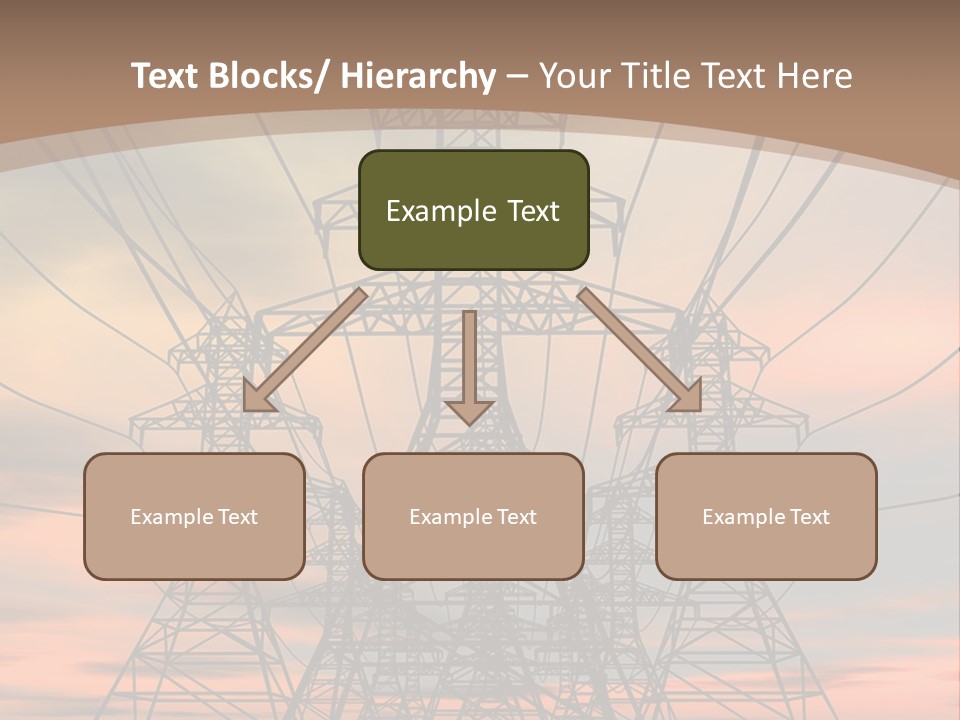 Text Blocks/ Hierarchy – Your Title Text Here

Example Text

Example Text

Example Text

Example Text